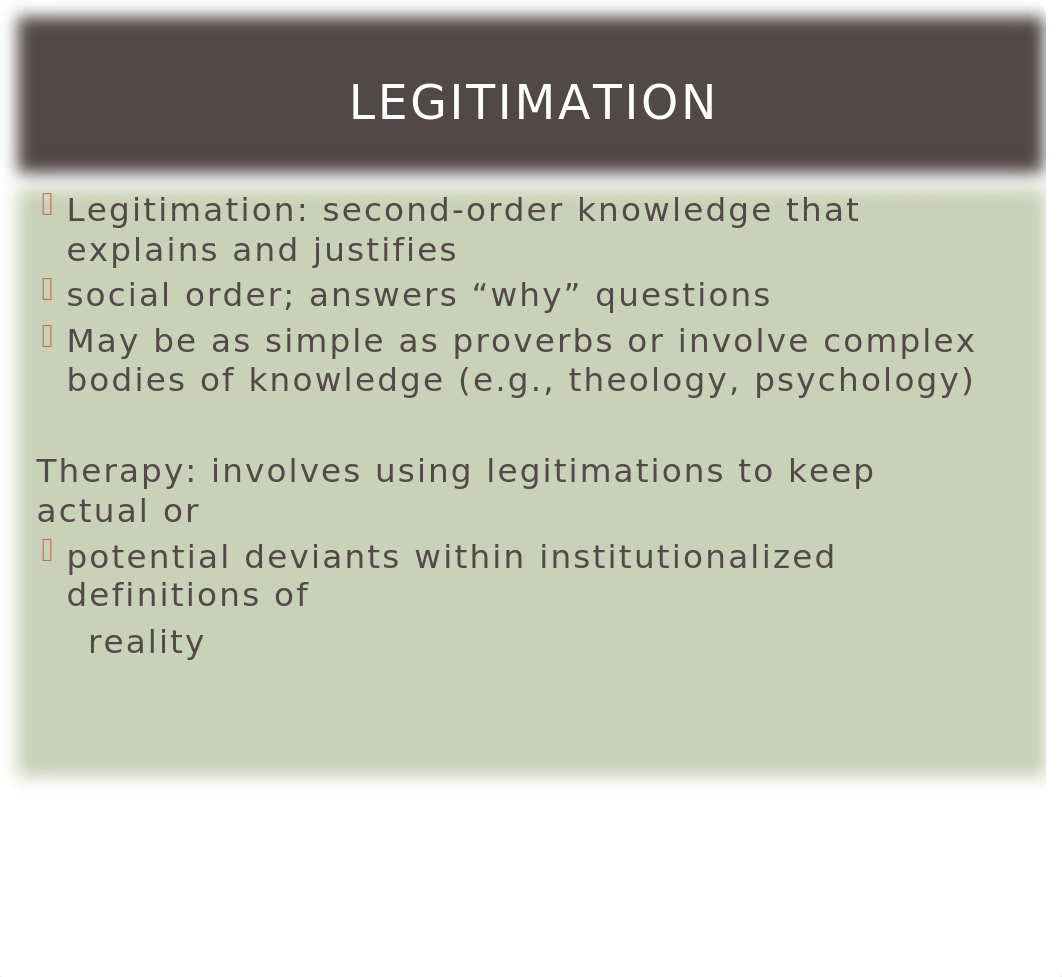 LEGITIMATION

Legitimation: second-order knowledge that explains and justifies

social order; answers “why” questions

May be as simple as proverbs or involve complex bodies of knowledge (e.g., theology, psychology)

Therapy: involves using legitimations to keep actual or

potential deviants within institutionalized definitions of

reality